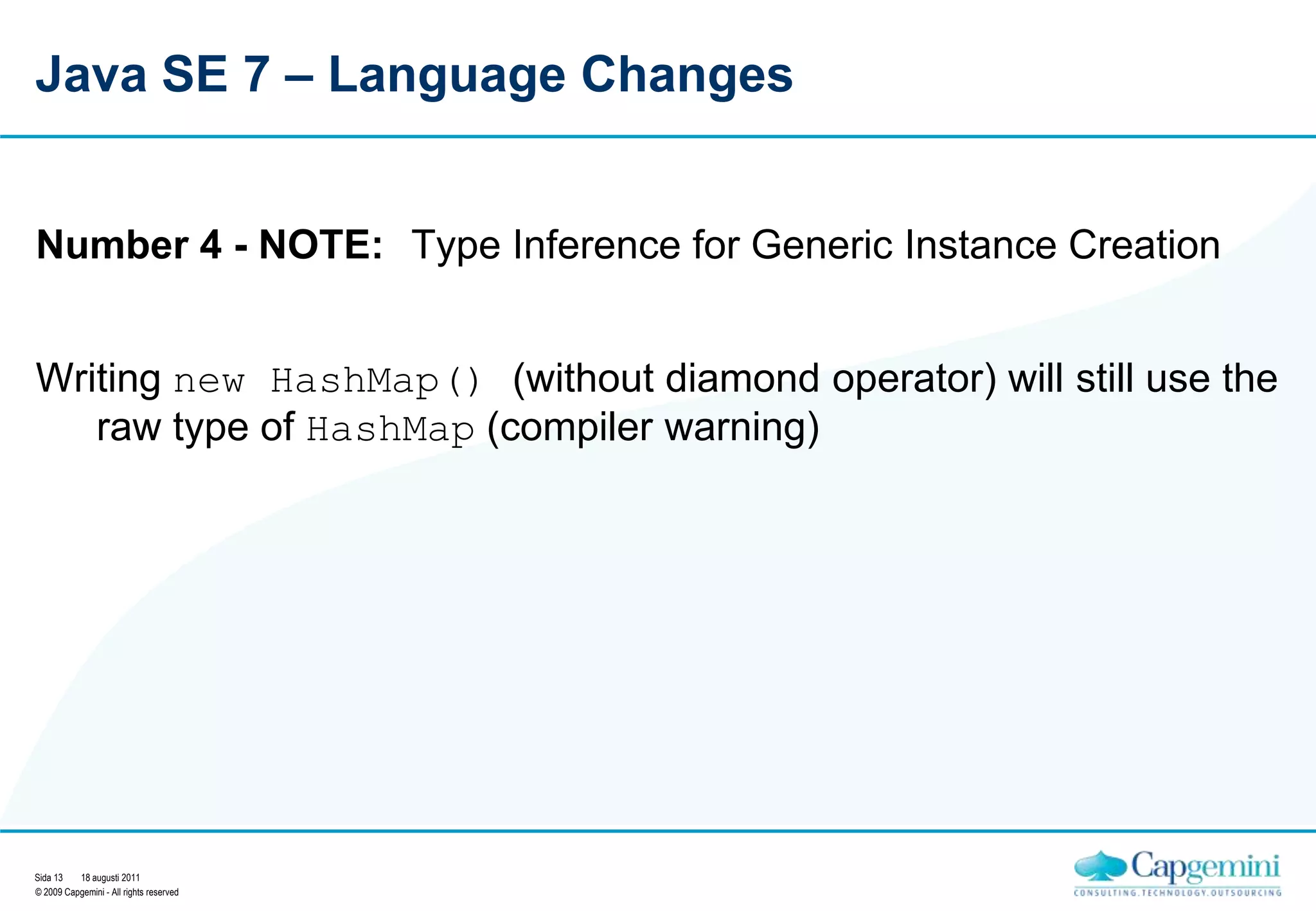 Java SE 7 – Language Changes

Number 4 - NOTE: Type Inference for Generic Instance Creation

Writing new HashMap() (without diamond operator) will still use the raw type of HashMap (compiler warning)

Sida 13 18 augusti 2011
© 2009 Capgemini - All rights reserved

Capgemini
CONSULTING.TECHNOLOGY.OUTSOURCING